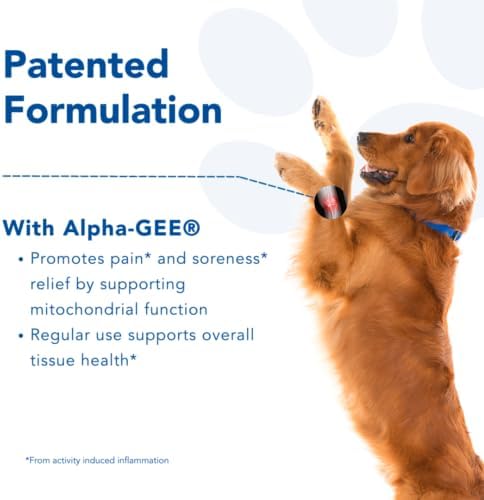 Patented Formulation

With Alpha-GEE®

• Promotes pain* and soreness* relief by supporting mitochondrial function
• Regular use supports overall tissue health*

*From activity induced inflammation